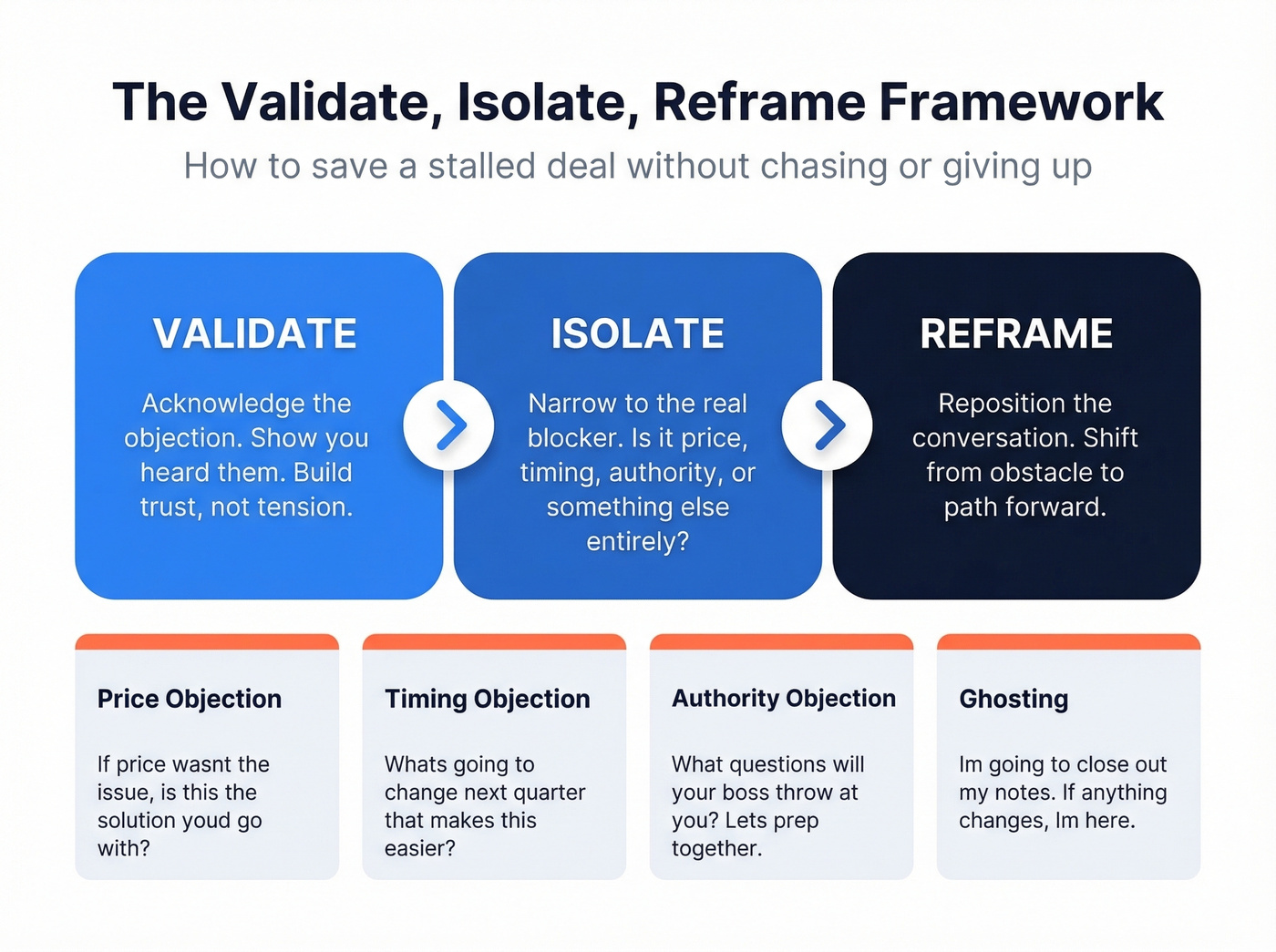 The Validate, Isolate, Reframe Framework

How to save a stalled deal without chasing or giving up

VALIDATE

Acknowledge the objection. Show you heard them. Build trust, not tension.

ISOLATE

Narrow to the real blocker. Is it price, timing, authority, or something else entirely?

REFRAME

Reposition the conversation. Shift from obstacle to path forward.

Price Objection

If price wasnt the issue, is this the solution youd go with?

Timing Objection

Whats going to change next quarter that makes this easier?

Authority Objection

What questions will your boss throw at you? Lets prep together.

Ghosting

Im going to close out my notes. If anything changes, Im here.